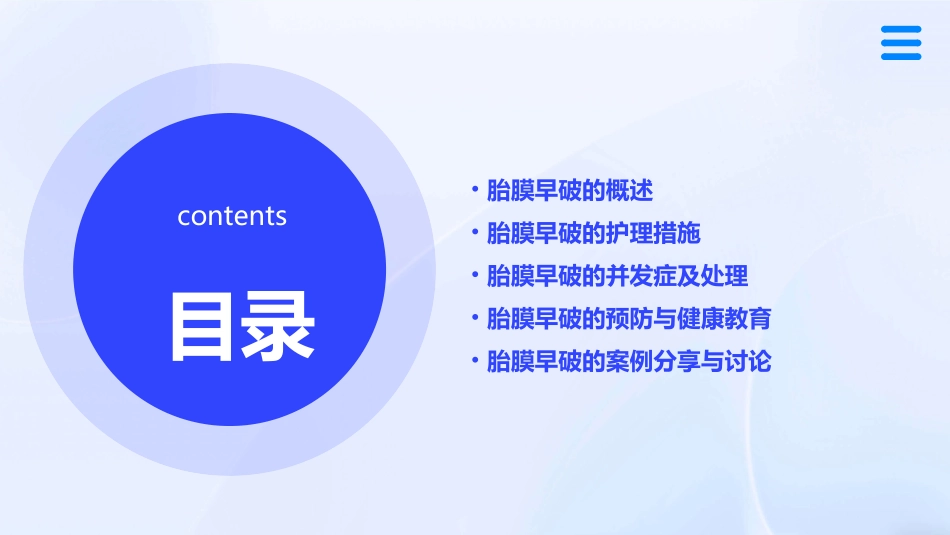 contents

目录

• 胎膜早破的概述
• 胎膜早破的护理措施
• 胎膜早破的并发症及处理
• 胎膜早破的预防与健康教育
• 胎膜早破的案例分享与讨论